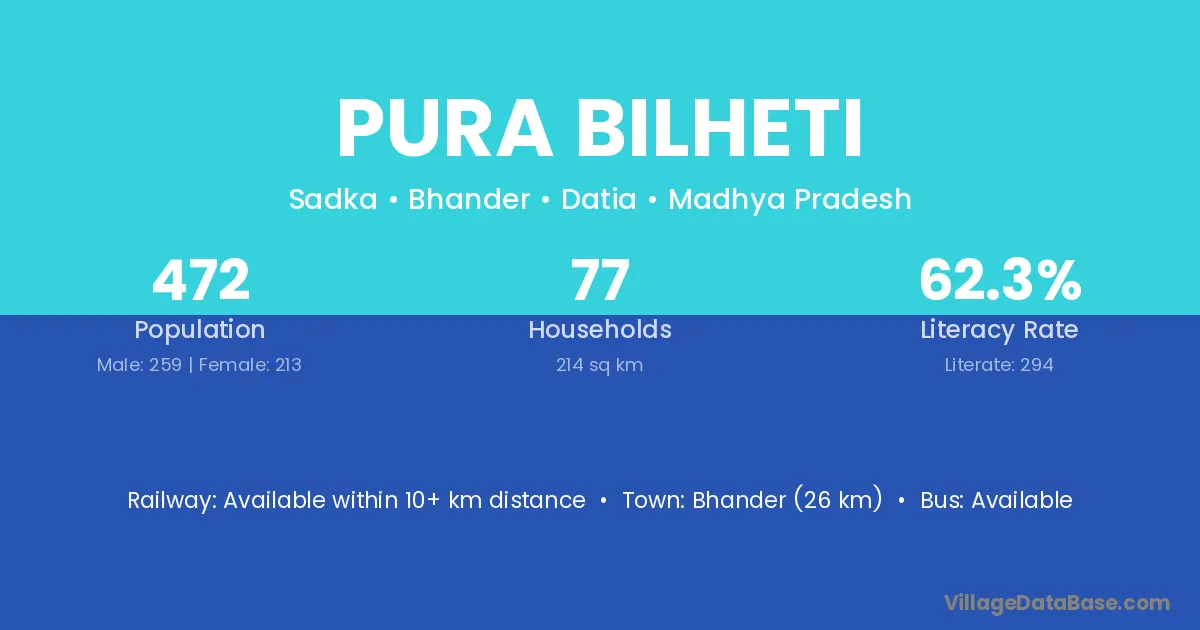 PURA BILHETI

Sadka • Bhander • Datia • Madhya Pradesh

472
Population
Male: 259 | Female: 213

77
Households
214 sq km

62.3%
Literacy Rate
Literate: 294

Railway: Available within 10+ km distance • Town: Bhander (26 km) • Bus: Available

VillageDataBase.com